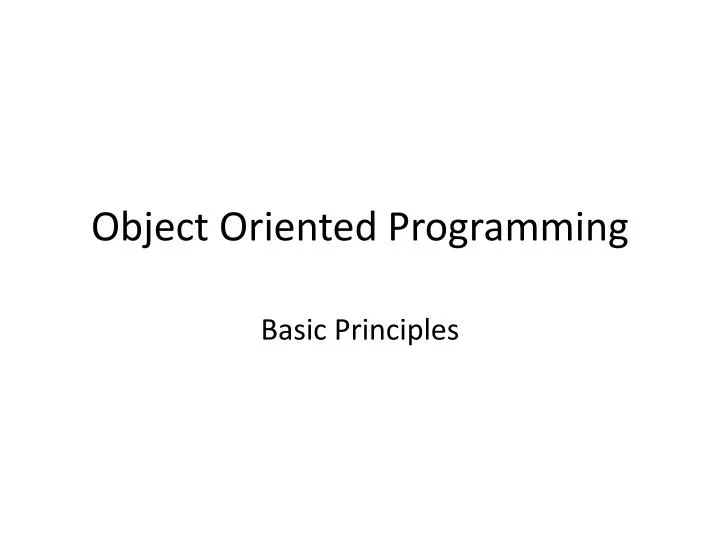 Object Oriented Programming

Basic Principles